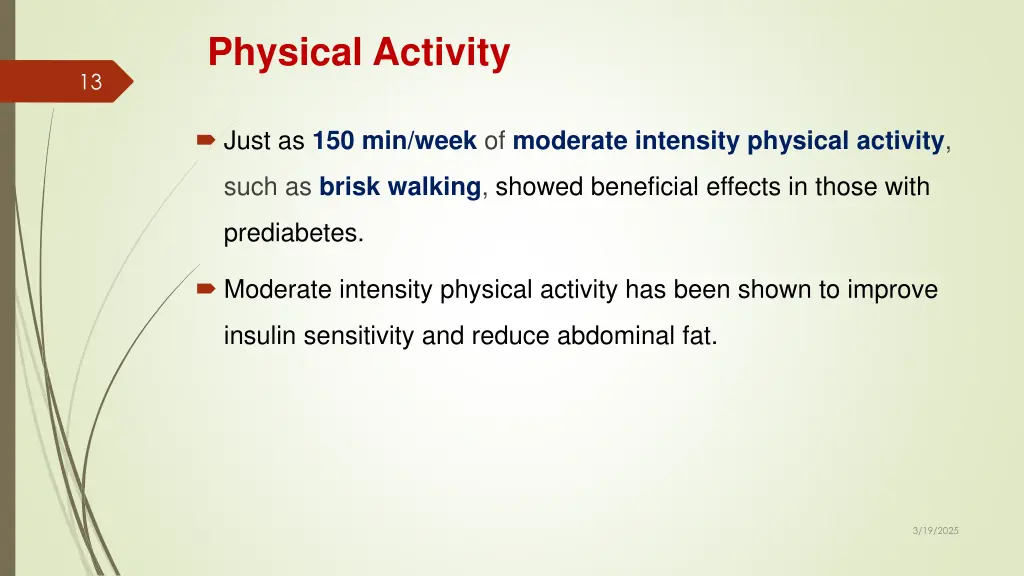 Physical Activity

13

Just as 150 min/week of moderate intensity physical activity, such as brisk walking, showed beneficial effects in those with prediabetes.

Moderate intensity physical activity has been shown to improve insulin sensitivity and reduce abdominal fat.

3/19/2025